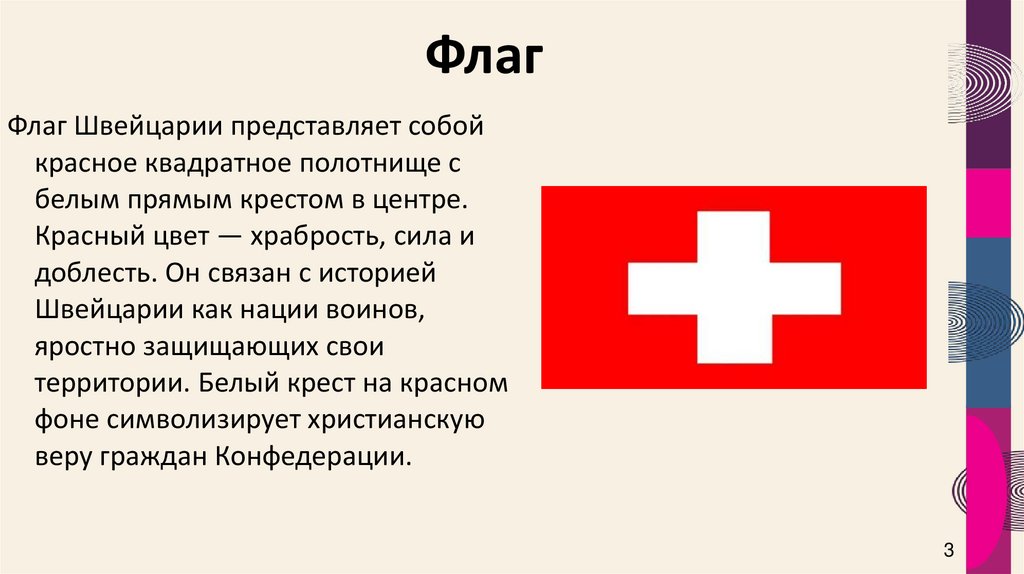 Флаг

Флаг Швейцарии представляет собой красное квадратное полотнище с белым прямым крестом в центре. Красный цвет — храбрость, сила и доблесть. Он связан с историей Швейцарии как нации воинов, яростно защищающих свои территории. Белый крест на красном фоне символизирует христианскую веру граждан Конфедерации.

3